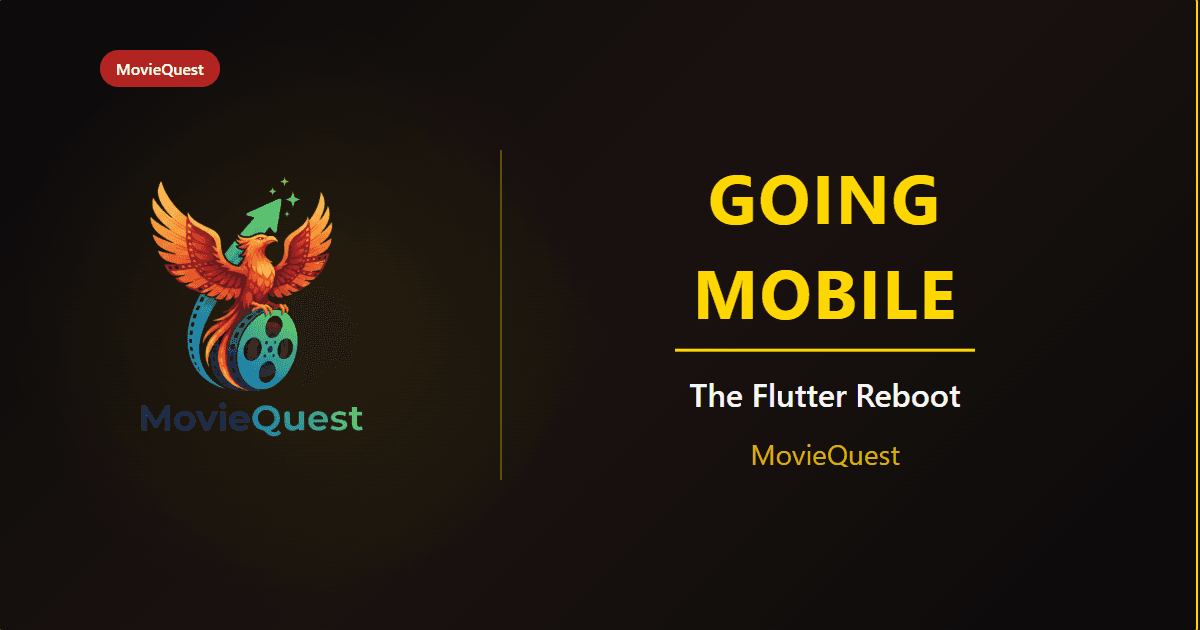 MovieQuest

MovieQuest

GOING MOBILE

The Flutter Reboot

MovieQuest